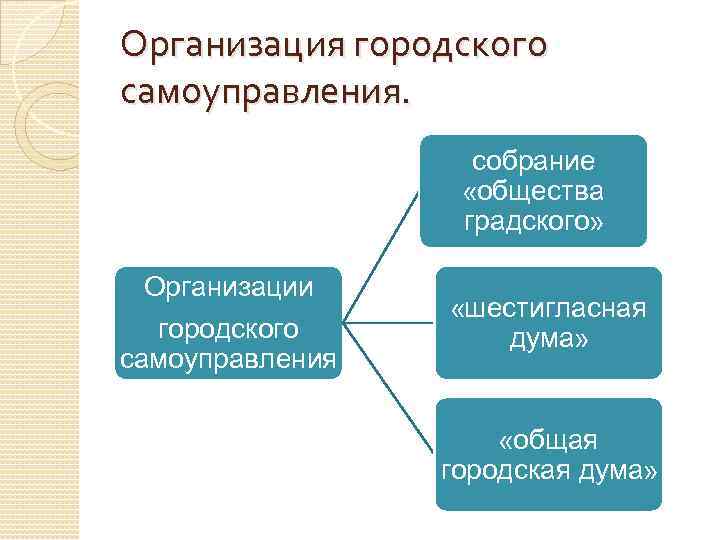 Организация городского самоуправления.

Организации городского самоуправления

собрание «общества градского»

«шестигласная дума»

«общая городская дума»